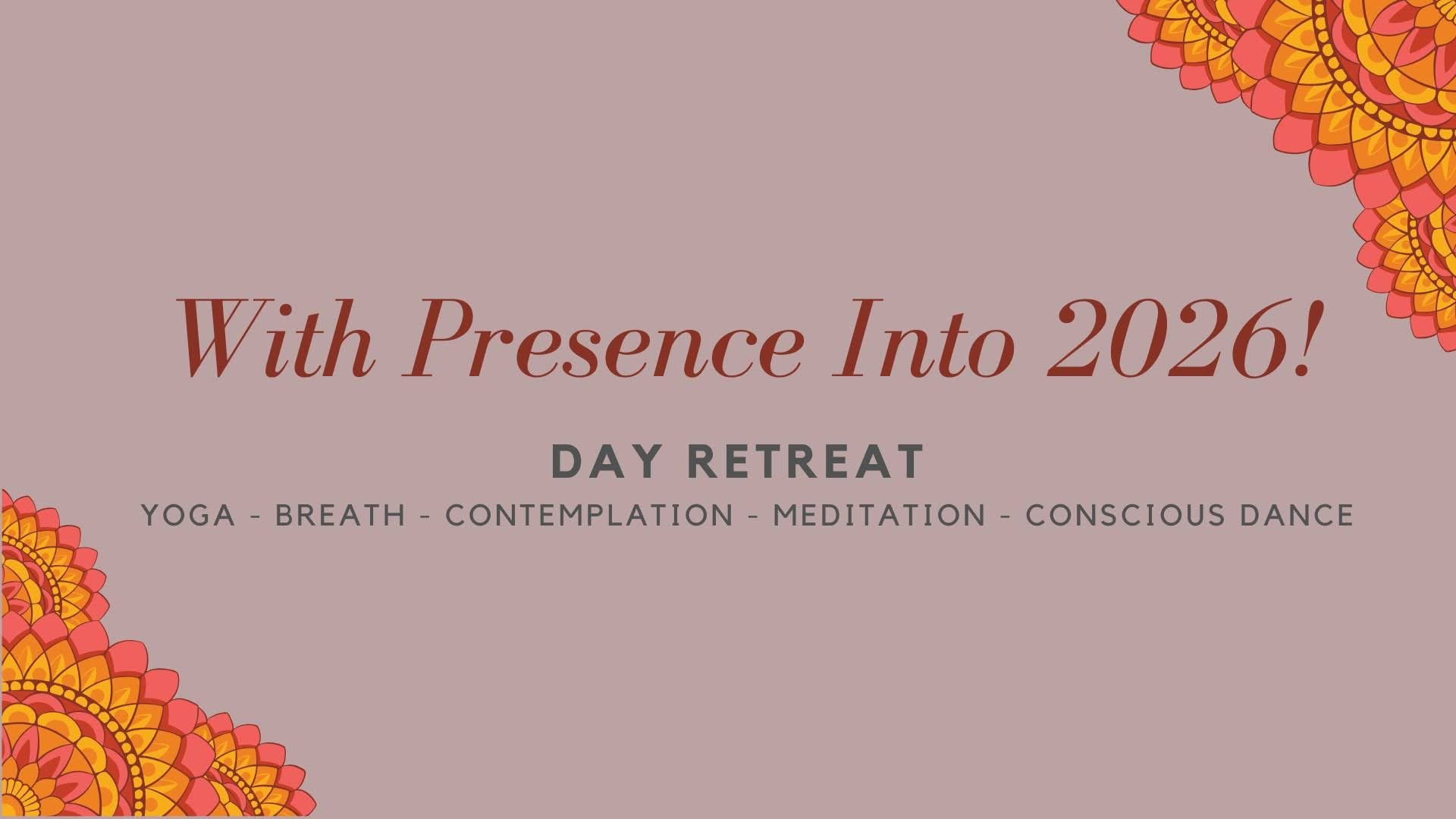 With Presence Into 2026!

DAY RETREAT

YOGA - BREATH - CONTEMPLATION - MEDITATION - CONSCIOUS DANCE